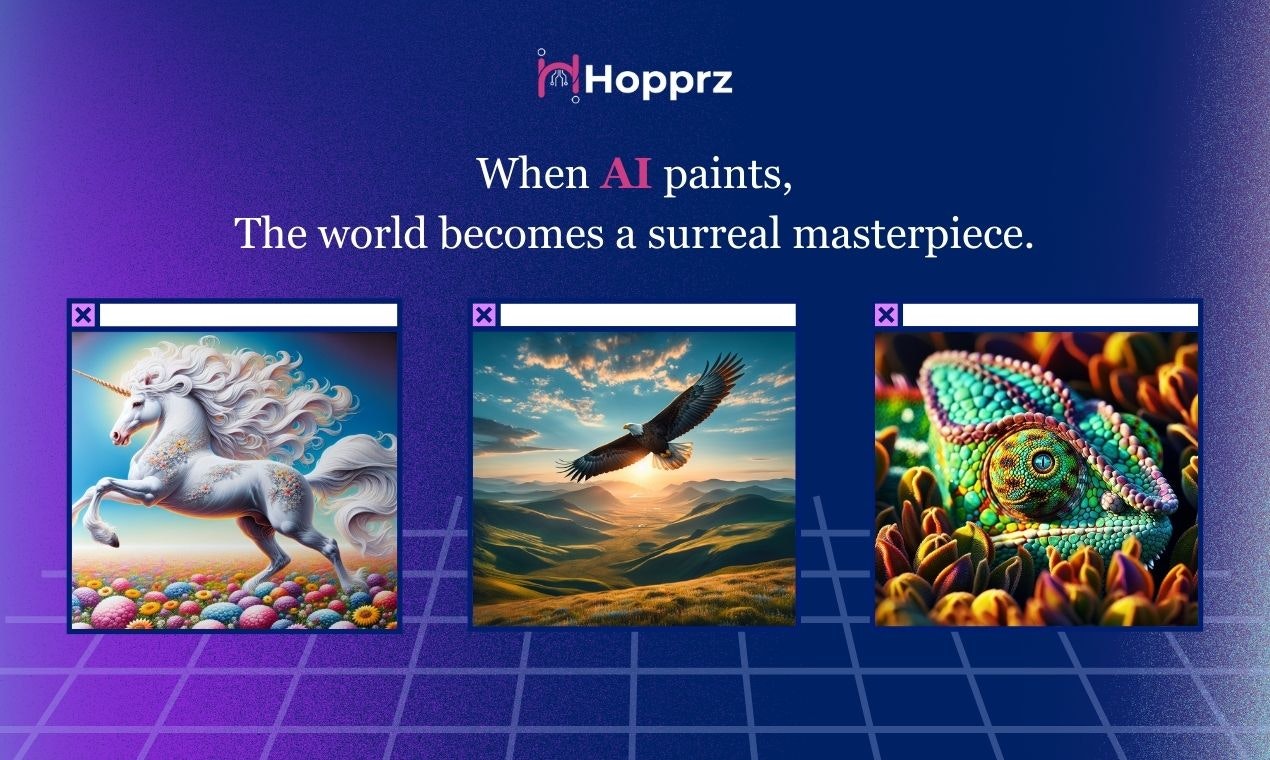 Hopprz

When AI paints,
The world becomes a surreal masterpiece.